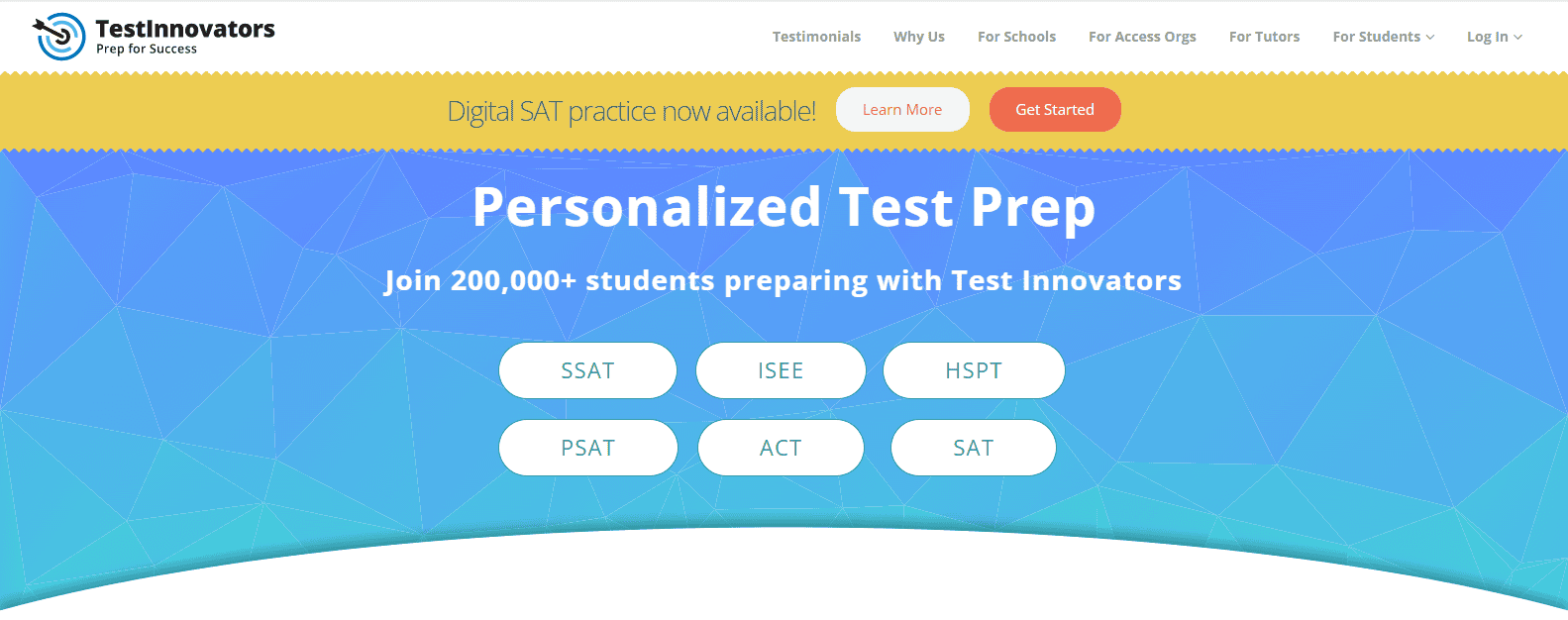 TestInnovators
Prep for Success

Testimonials Why Us For Schools For Access Orgs For Tutors For Students Log In

Digital SAT practice now available! Learn More Get Started

Personalized Test Prep

Join 200,000+ students preparing with Test Innovators

SSAT ISEE HSPT

PSAT ACT SAT